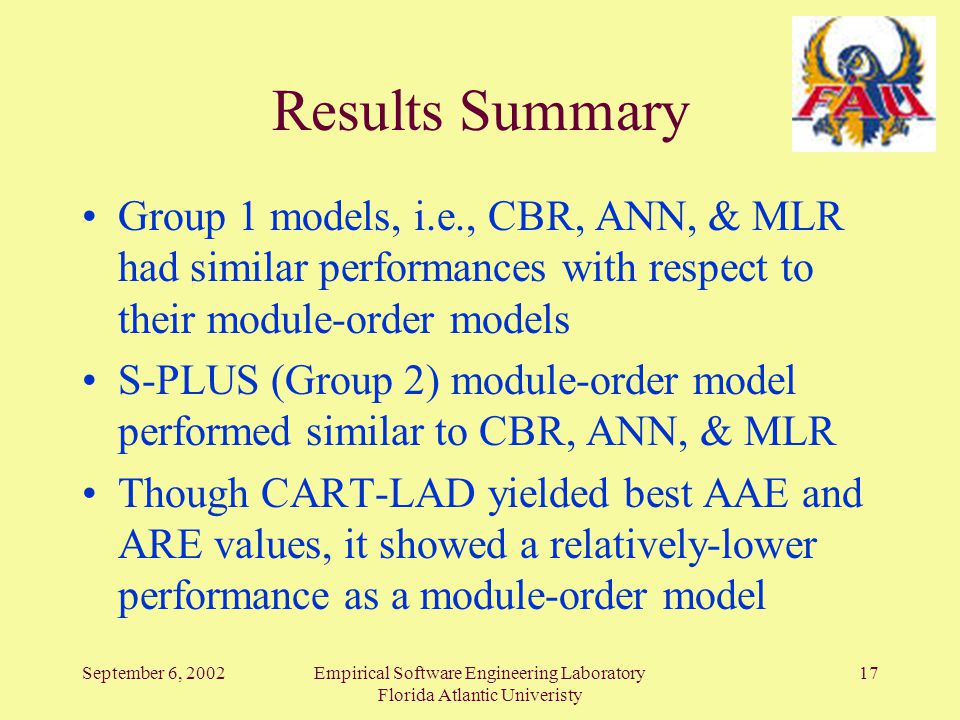 FAU

Results Summary

• Group 1 models, i.e., CBR, ANN, & MLR had similar performances with respect to their module-order models

• S-PLUS (Group 2) module-order model performed similar to CBR, ANN, & MLR

• Though CART-LAD yielded best AAE and ARE values, it showed a relatively-lower performance as a module-order model

September 6, 2002

Empirical Software Engineering Laboratory
Florida Atlantic Univeristy

17